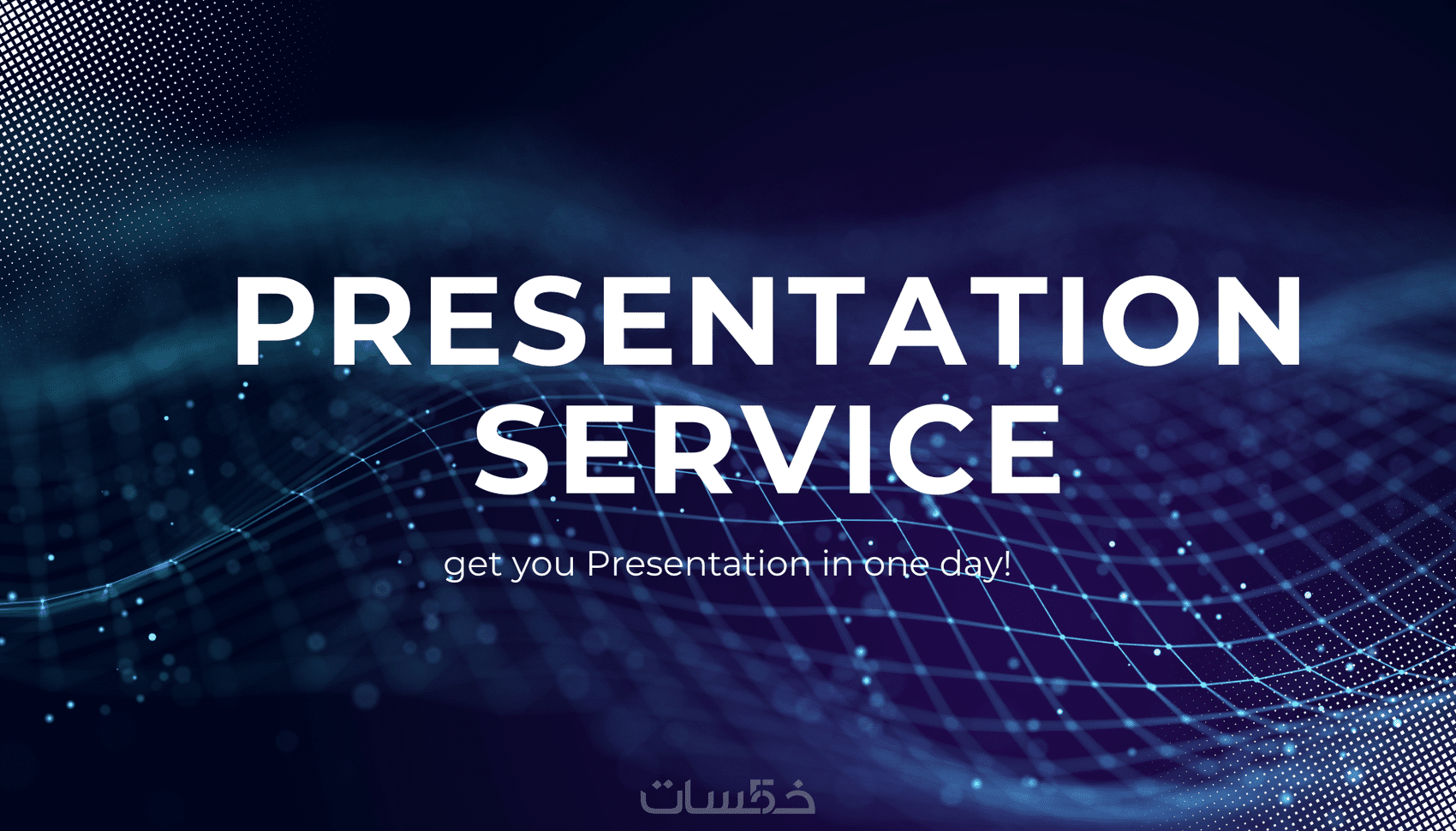 PRESENTATION SERVICE

get you Presentation in one day!

خمسات